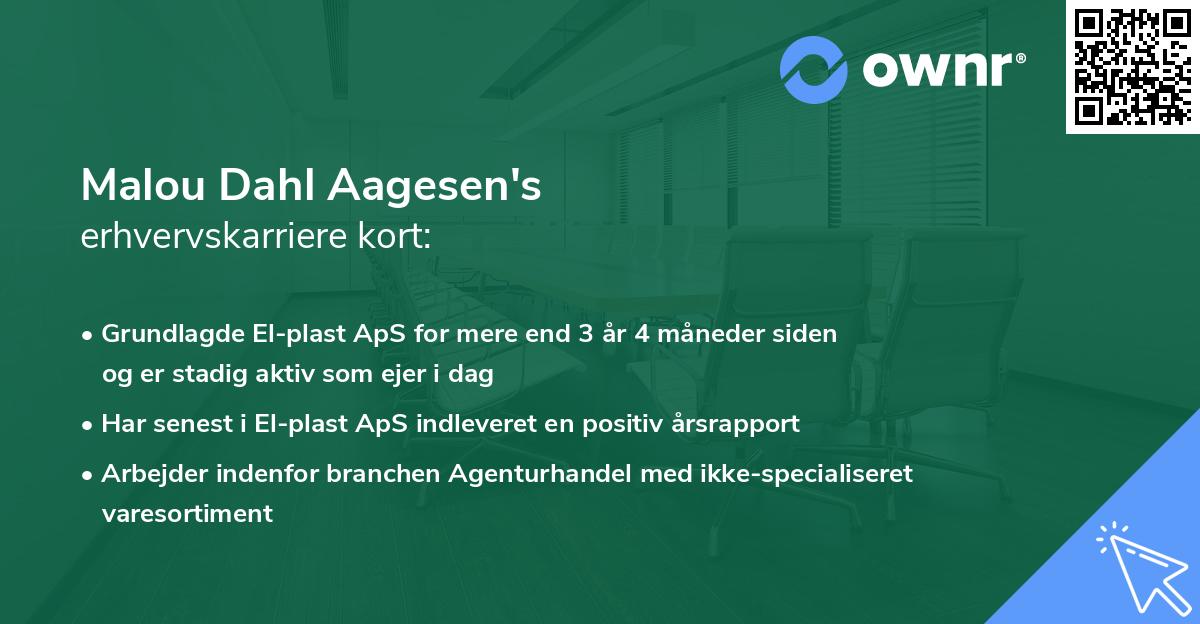 ownr®

Malou Dahl Aagesen's
erhvervskarriere kort:

• Grundlagde El-plast ApS for mere end 3 år 4 måneder siden og er stadig aktiv som ejer i dag
• Har senest i El-plast ApS indleveret en positiv årsrapport
• Arbejder indenfor branchen Agenturhandel med ikke-specialiseret varesortiment